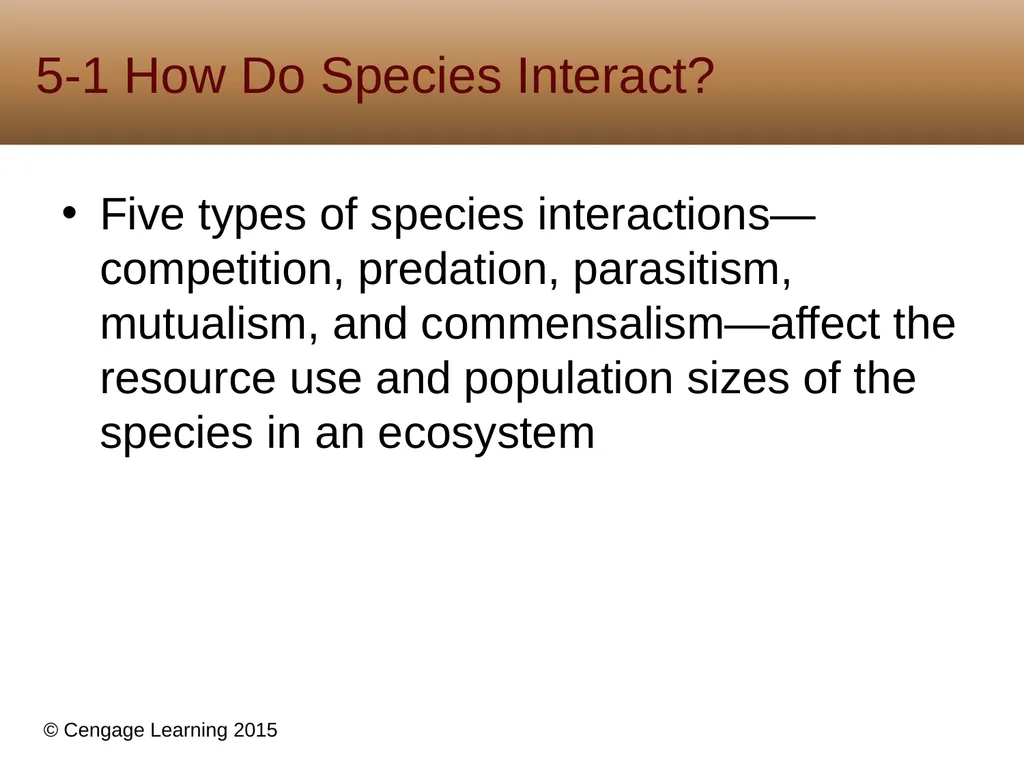 5-1 How Do Species Interact?

• Five types of species interactions—competition, predation, parasitism, mutualism, and commensalism—affect the resource use and population sizes of the species in an ecosystem

© Cengage Learning 2015